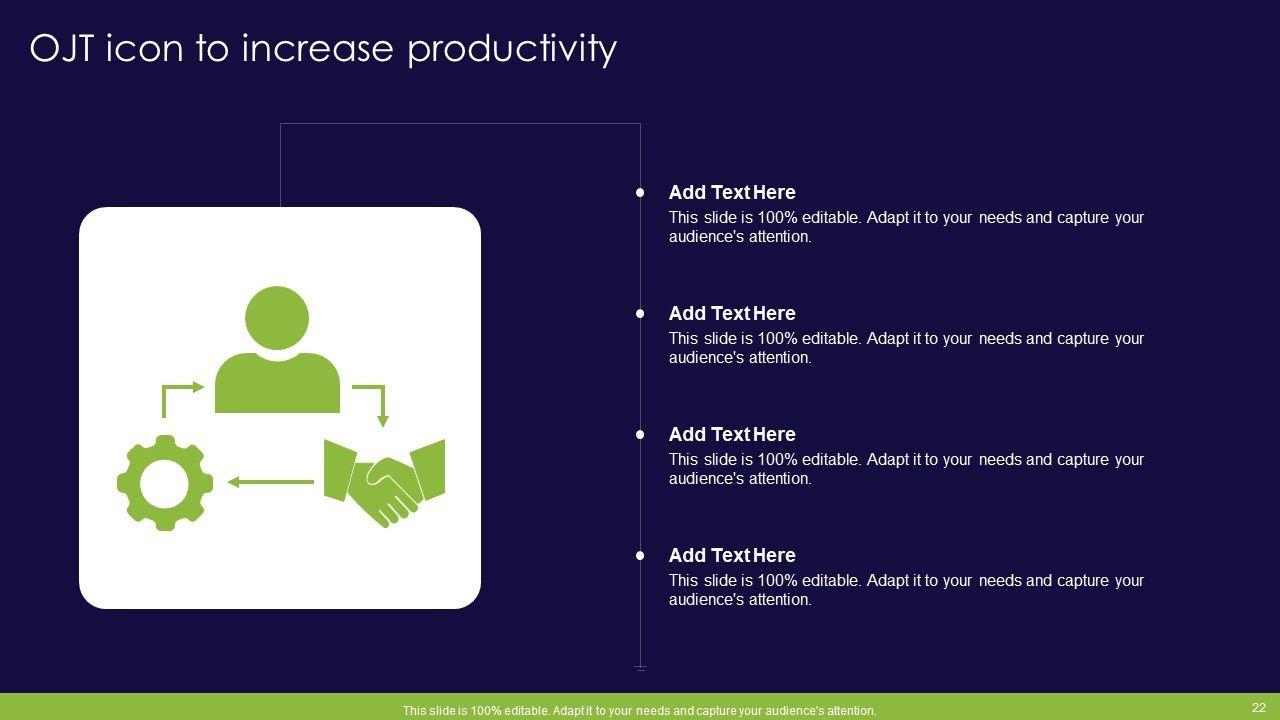 OJT icon to increase productivity

Add Text Here
This slide is 100% editable. Adapt it to your needs and capture your audience's attention.

Add Text Here
This slide is 100% editable. Adapt it to your needs and capture your audience's attention.

Add Text Here
This slide is 100% editable. Adapt it to your needs and capture your audience's attention.

Add Text Here
This slide is 100% editable. Adapt it to your needs and capture your audience's attention.

This slide is 100% editable. Adapt it to your needs and capture your audience's attention.

22